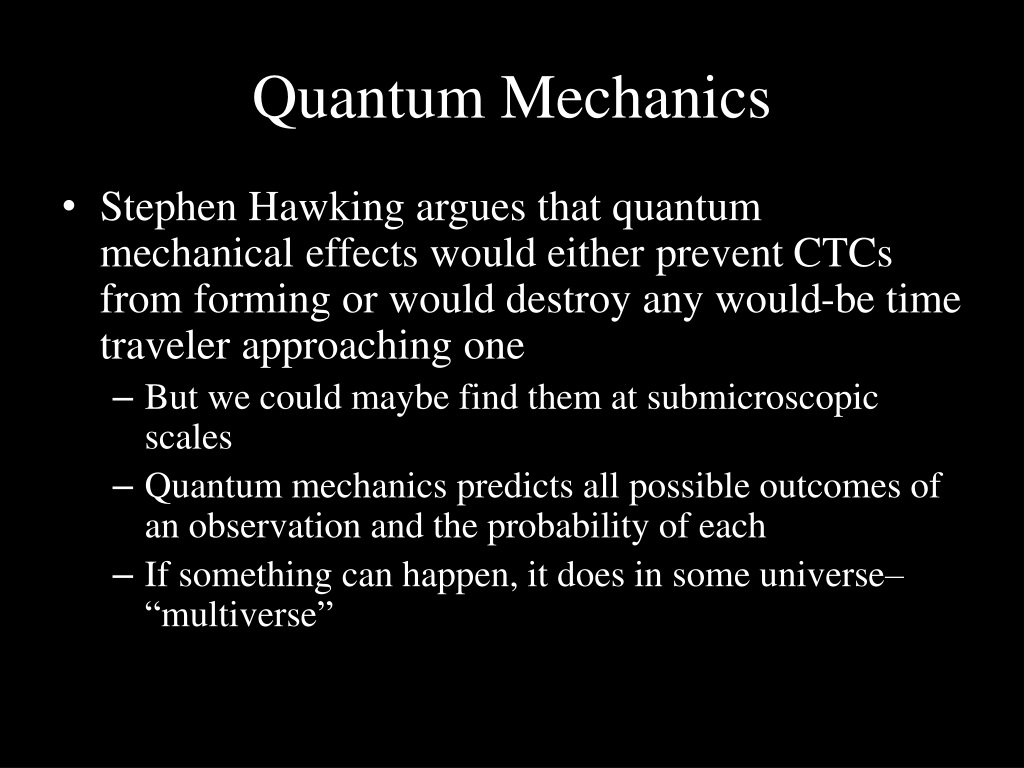 Quantum Mechanics

• Stephen Hawking argues that quantum mechanical effects would either prevent CTCs from forming or would destroy any would-be time traveler approaching one

– But we could maybe find them at submicroscopic scales

– Quantum mechanics predicts all possible outcomes of an observation and the probability of each

– If something can happen, it does in some universe– “multiverse”